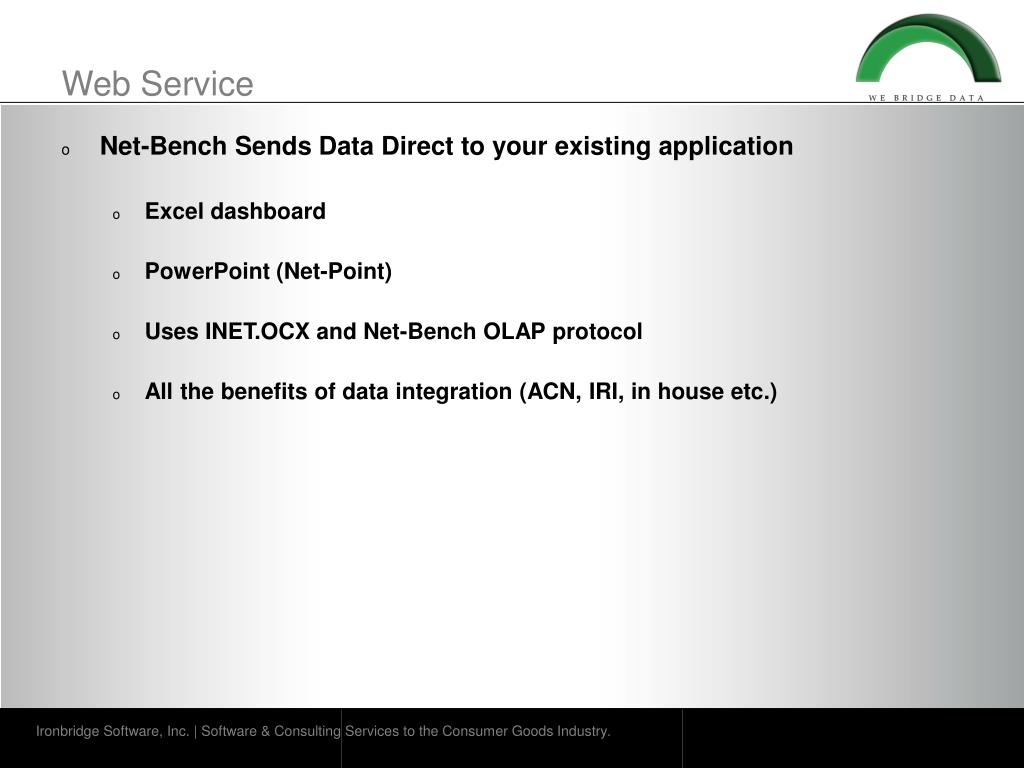 Web Service

WE BRIDGE DATA

o Net-Bench Sends Data Direct to your existing application

o Excel dashboard

o PowerPoint (Net-Point)

o Uses INET.OCX and Net-Bench OLAP protocol

o All the benefits of data integration (ACN, IRI, in house etc.)

Ironbridge Software, Inc. | Software & Consulting Services to the Consumer Goods Industry.